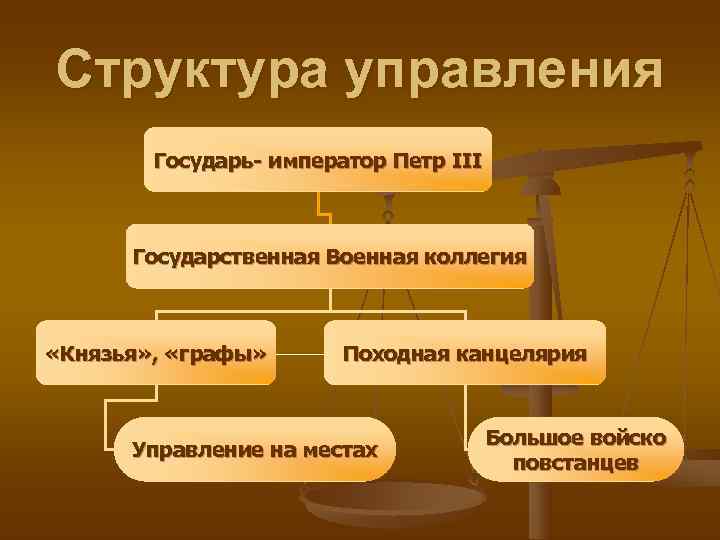 Структура управления

Государь- император Петр III

Государственная Военная коллегия

«Князья», «графы»

Походная канцелярия

Управление на местах

Большое войско повстанцев